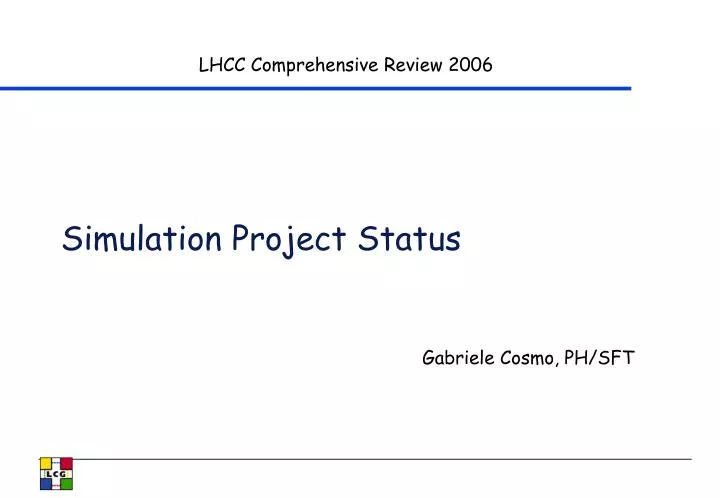 LHCC Comprehensive Review 2006

Simulation Project Status

Gabriele Cosmo, PH/SFT

LCG